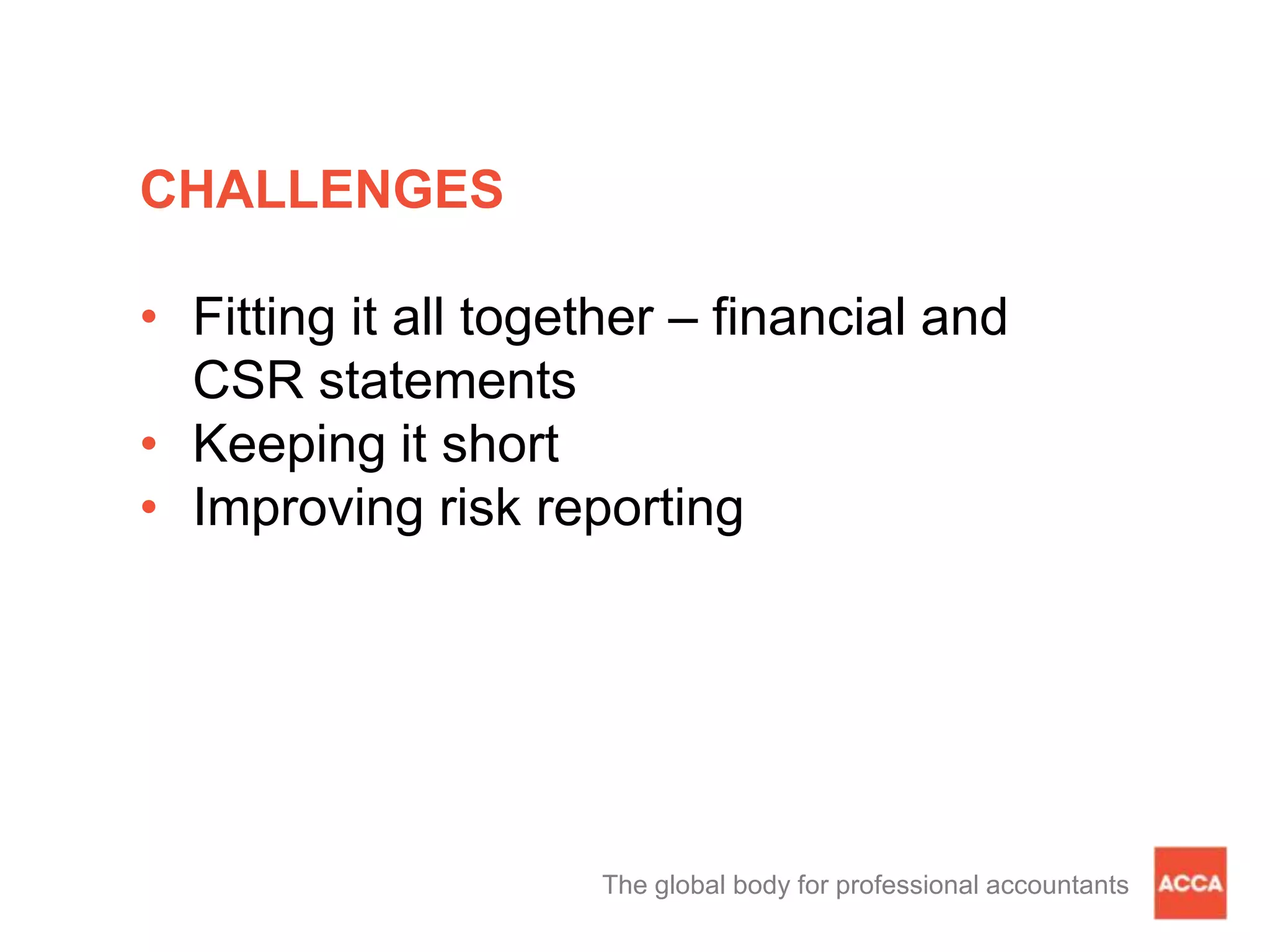 CHALLENGES

• Fitting it all together – financial and CSR statements
• Keeping it short
• Improving risk reporting

The global body for professional accountants

ACCA